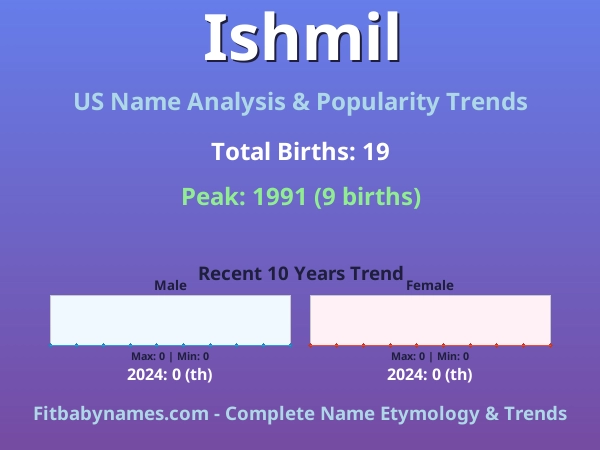 Ishmil

US Name Analysis & Popularity Trends

Total Births: 19

Peak: 1991 (9 births)

Recent 10 Years Trend

Male

Max: 0 | Min: 0

2024: 0 (th)

Female

Max: 0 | Min: 0

2024: 0 (th)

Fitbabynames.com - Complete Name Etymology & Trends